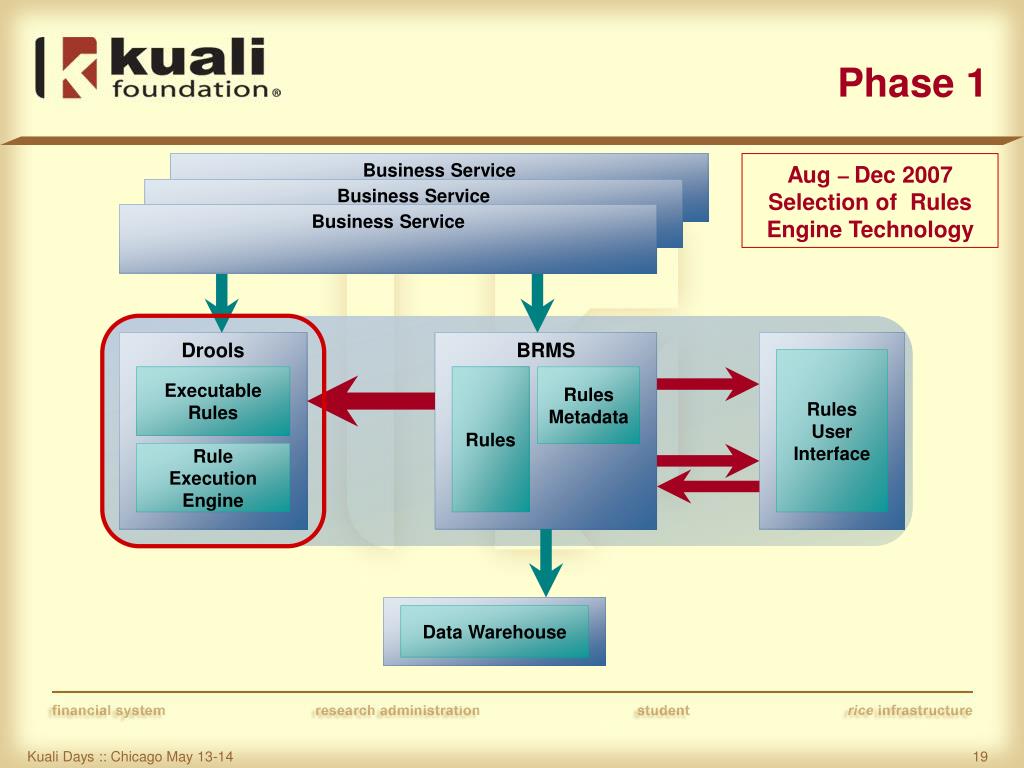 kuali foundation®

Phase 1

Business Service
Business Service
Business Service

Aug – Dec 2007 Selection of Rules Engine Technology

Drools

Executable Rules

Rule Execution Engine

BRMS

Rules

Rules Metadata

Rules User Interface

Data Warehouse

financial system research administration student rice infrastructure

Kuali Days :: Chicago May 13-14

19